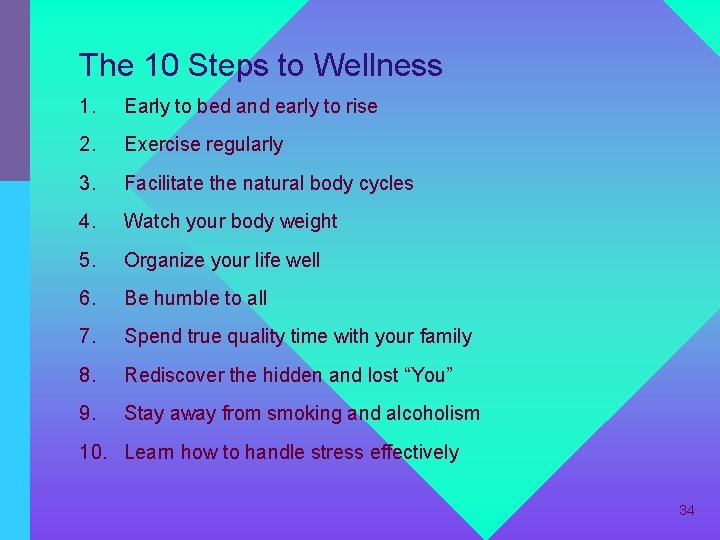 The 10 Steps to Wellness

1. Early to bed and early to rise

2. Exercise regularly

3. Facilitate the natural body cycles

4. Watch your body weight

5. Organize your life well

6. Be humble to all

7. Spend true quality time with your family

8. Rediscover the hidden and lost “You”

9. Stay away from smoking and alcoholism

10. Learn how to handle stress effectively

34